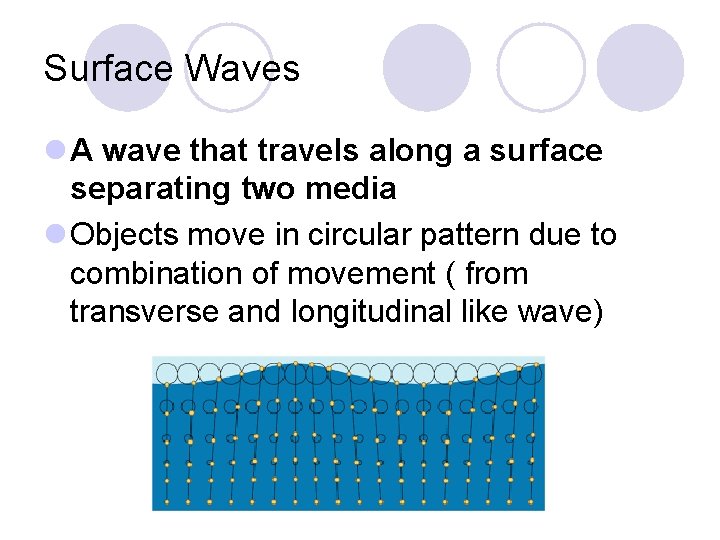 Surface Waves

A wave that travels along a surface separating two media

Objects move in circular pattern due to combination of movement ( from transverse and longitudinal like wave)